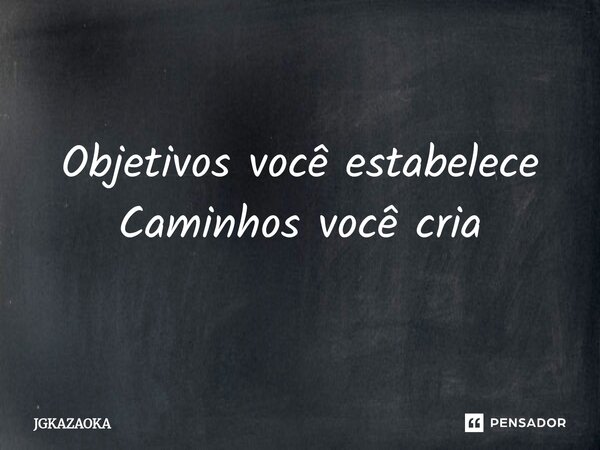 Objetivos você estabelece
Caminhos você cria

JGKAZAOKA

PENSADOR